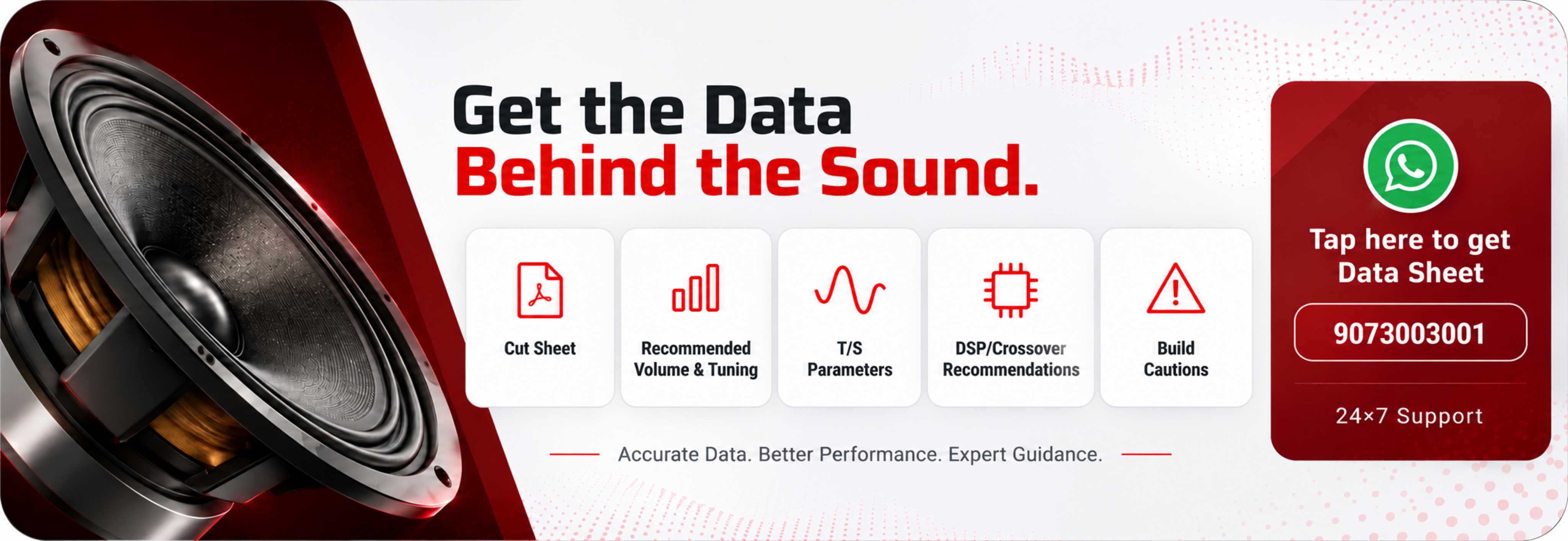 Get the Data
Behind the Sound.

Cut Sheet

Recommended Volume & Tuning

T/S Parameters

DSP/Crossover Recommendations

Build Cautions

Accurate Data. Better Performance. Expert Guidance.

Tap here to get Data Sheet

9073003001

24×7 Support